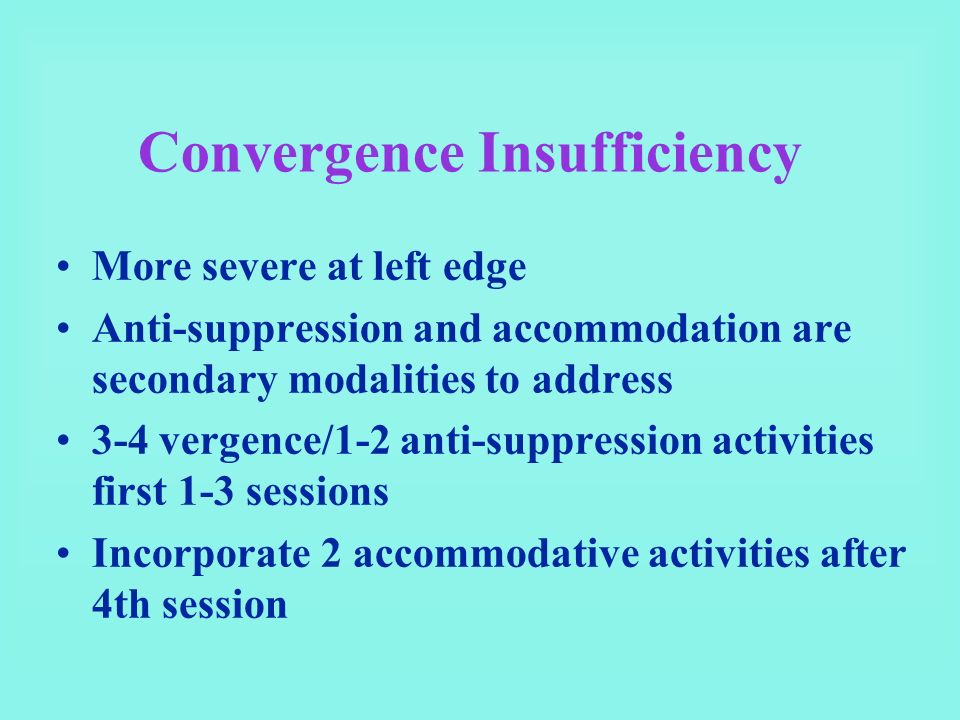 Convergence Insufficiency

• More severe at left edge
• Anti-suppression and accommodation are secondary modalities to address
• 3-4 vergence/1-2 anti-suppression activities first 1-3 sessions
• Incorporate 2 accommodative activities after 4th session